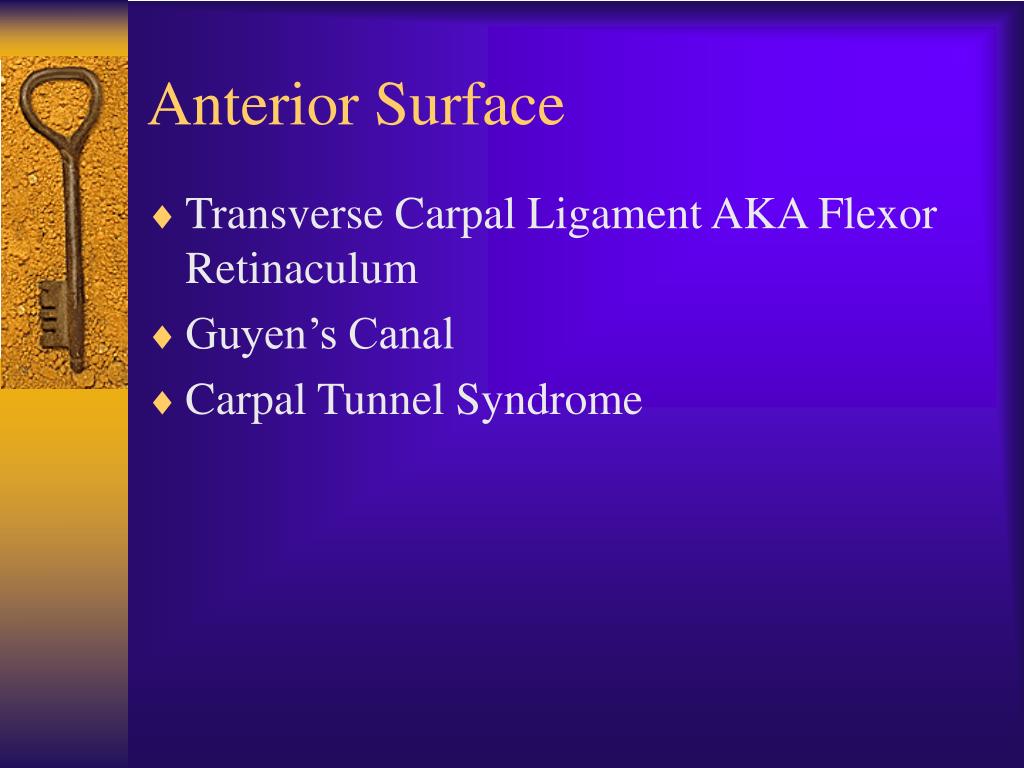 Anterior Surface

♦ Transverse Carpal Ligament AKA Flexor Retinaculum
♦ Guyen’s Canal
♦ Carpal Tunnel Syndrome